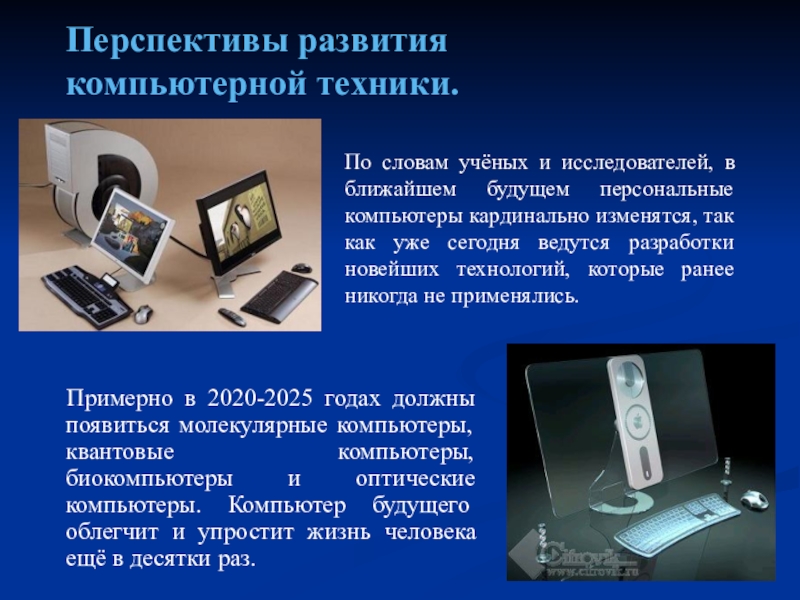 Перспективы развития компьютерной техники.

По словам учёных и исследователей, в ближайшем будущем персональные компьютеры кардинально изменятся, так как уже сегодня ведутся разработки новейших технологий, которые ранее никогда не применялись.

Примерно в 2020-2025 годах должны появиться молекулярные компьютеры, квантовые компьютеры, биокомпьютеры и оптические компьютеры. Компьютер будущего облегчит и упростит жизнь человека ещё в десятки раз.

Cifrovik
www.cifrovik.ru